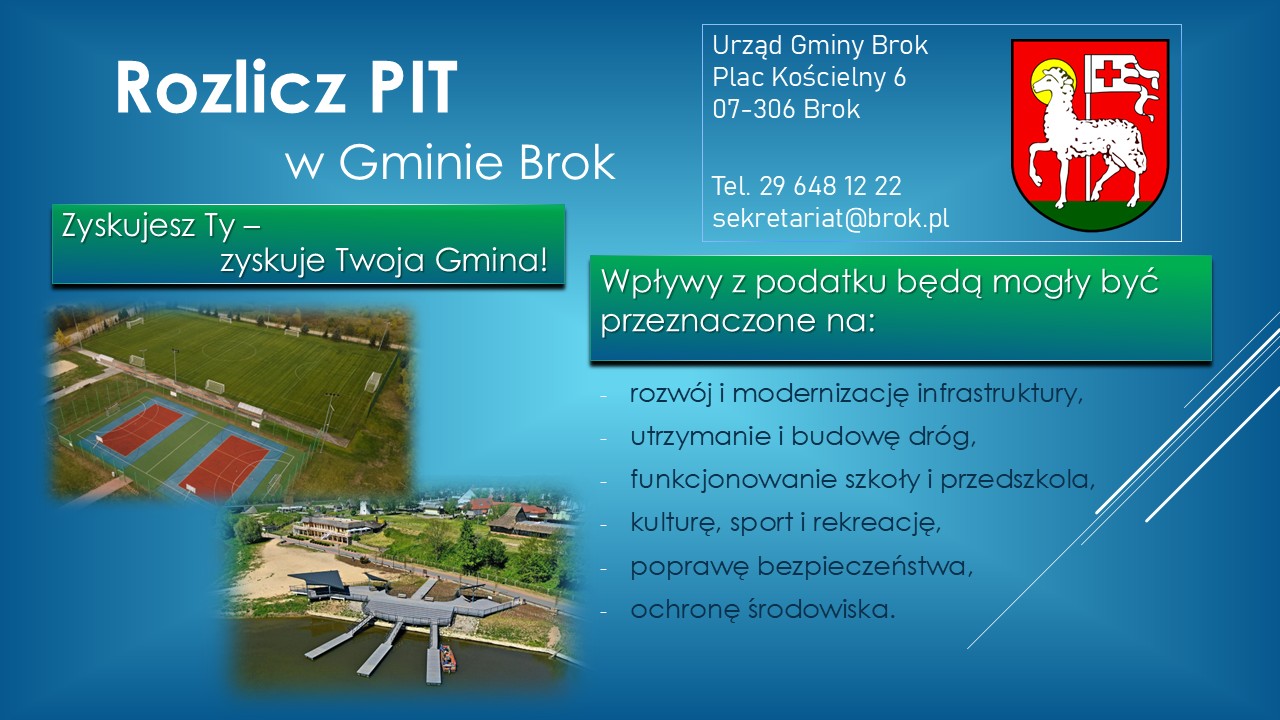 Rozlicz PIT
w Gminie Brok

Urząd Gminy Brok
Plac Kościelny 6
07-306 Brok

Tel. 29 648 12 22
sekretariat@brok.pl

Zyskujesz Ty –
zyskuje Twoja Gmina!

Wpływy z podatku będą mogły być przeznaczone na:

- rozwój i modernizację infrastruktury,
- utrzymanie i budowę dróg,
- funkcjonowanie szkoły i przedszkola,
- kulturę, sport i rekreację,
- poprawę bezpieczeństwa,
- ochronę środowiska.